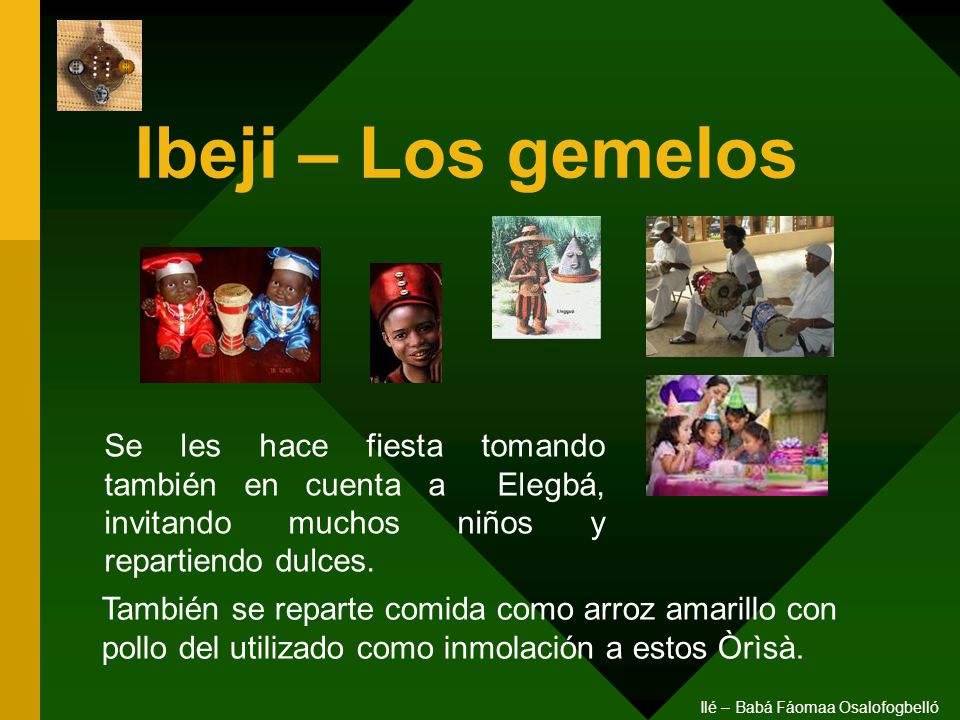 Ibeji – Los gemelos

Elegguá

Se les hace fiesta tomando también en cuenta a Elegbá, invitando muchos niños y repartiendo dulces.

También se reparte comida como arroz amarillo con pollo del utilizado como inmolación a estos Òrìsà.

Ilé – Babá Fáomaa Osalofogbelló